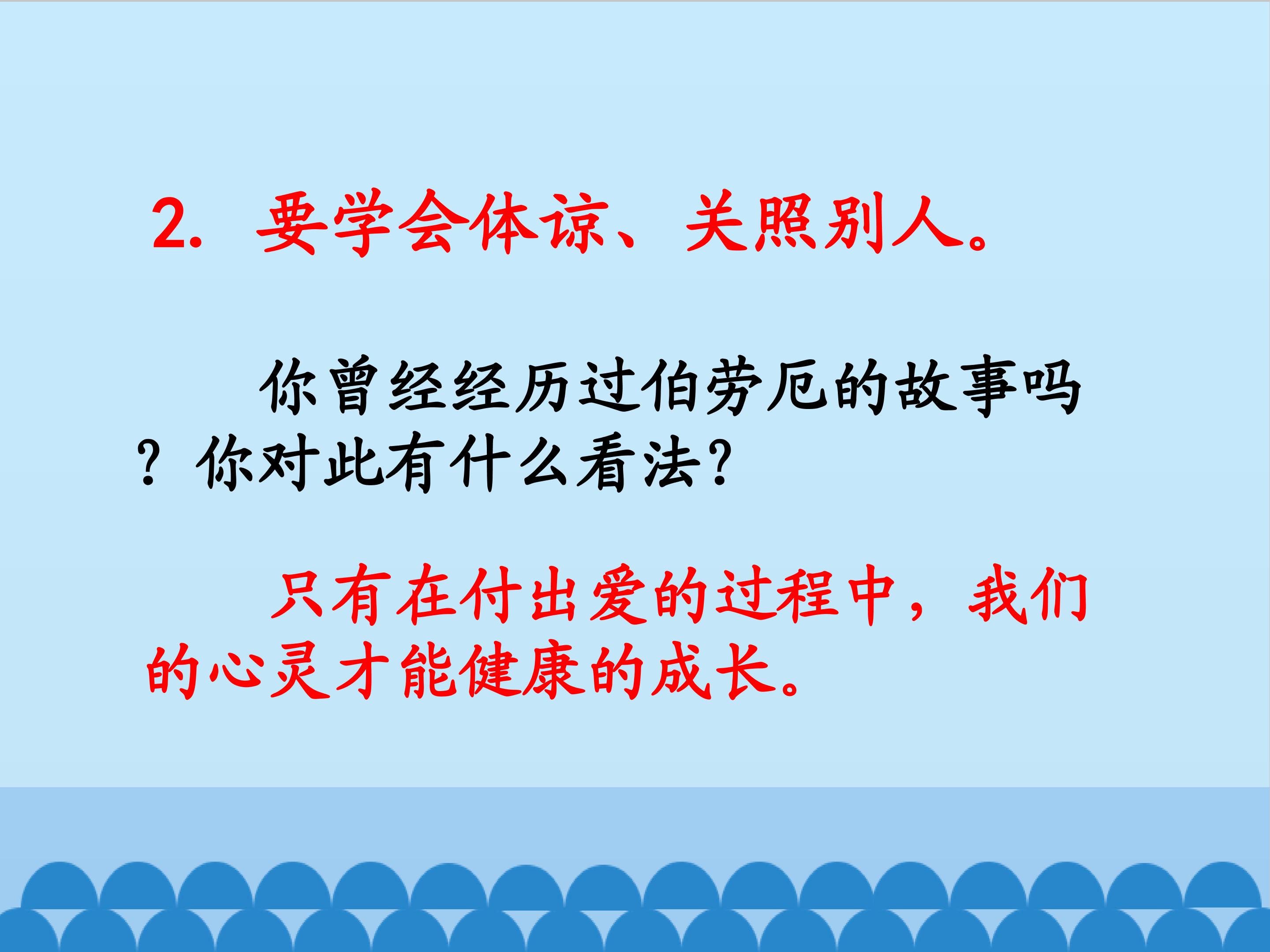 2. 要学会体谅、关照别人。

你曾经经历过伯劳厄的故事吗？你对此有什么看法？

只有在付出爱的过程中，我们的心灵才能健康的成长。